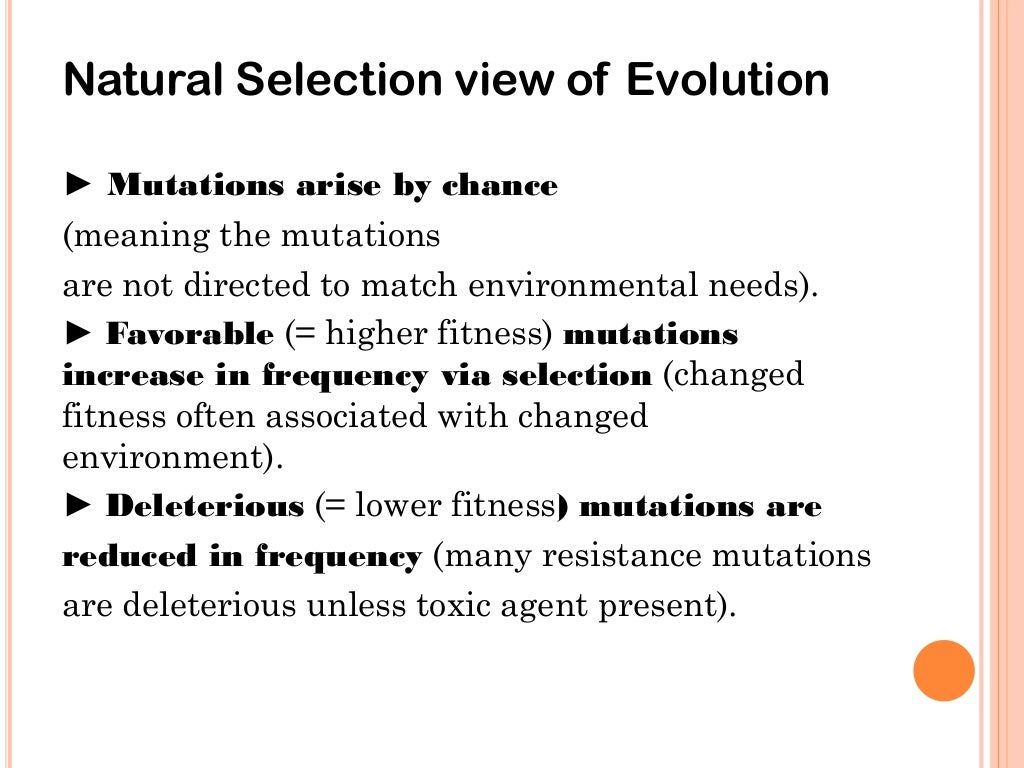 Natural Selection view of Evolution

► Mutations arise by chance
(meaning the mutations
are not directed to match environmental needs).

► Favorable (= higher fitness) mutations increase in frequency via selection (changed fitness often associated with changed environment).

► Deleterious (= lower fitness) mutations are reduced in frequency (many resistance mutations are deleterious unless toxic agent present).